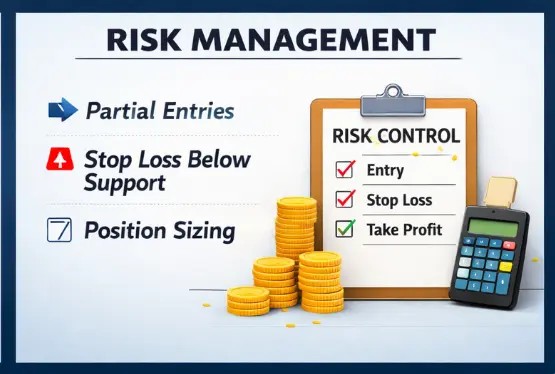 RISK MANAGEMENT

Partial Entries

Stop Loss Below Support

Position Sizing

RISK CONTROL

Entry

Stop Loss

Take Profit